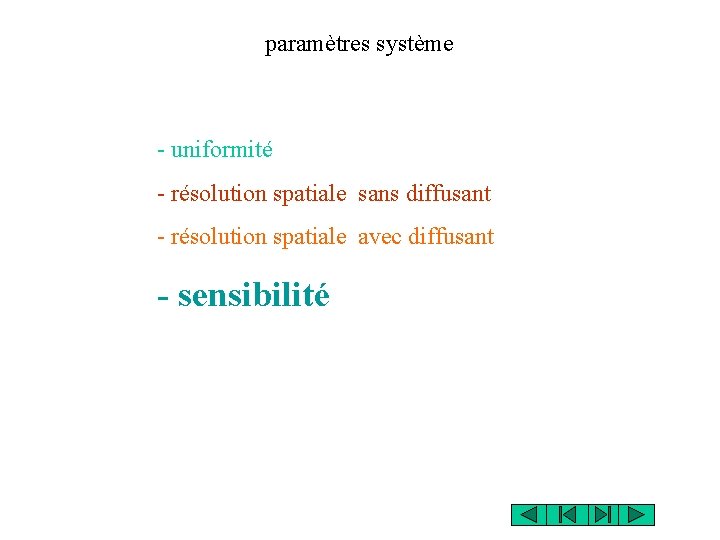 paramètres système

- uniformité

- résolution spatiale sans diffusant

- résolution spatiale avec diffusant

- sensibilité